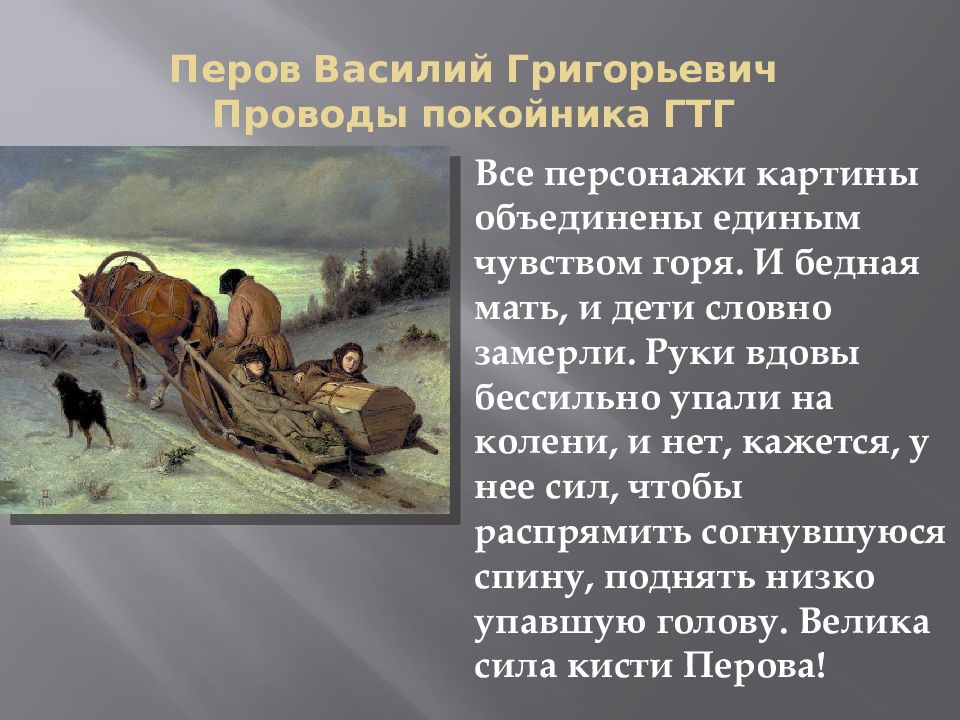 Перов Василий Григорьевич
Проводы покойника ГТГ

Все персонажи картины объединены единым чувством горя. И бедная мать, и дети словно замерли. Руки вдовы бессильно упали на колени, и нет, кажется, у нее сил, чтобы распрямить согнувшуюся спину, поднять низко упавшую голову. Велика сила кисти Перова!